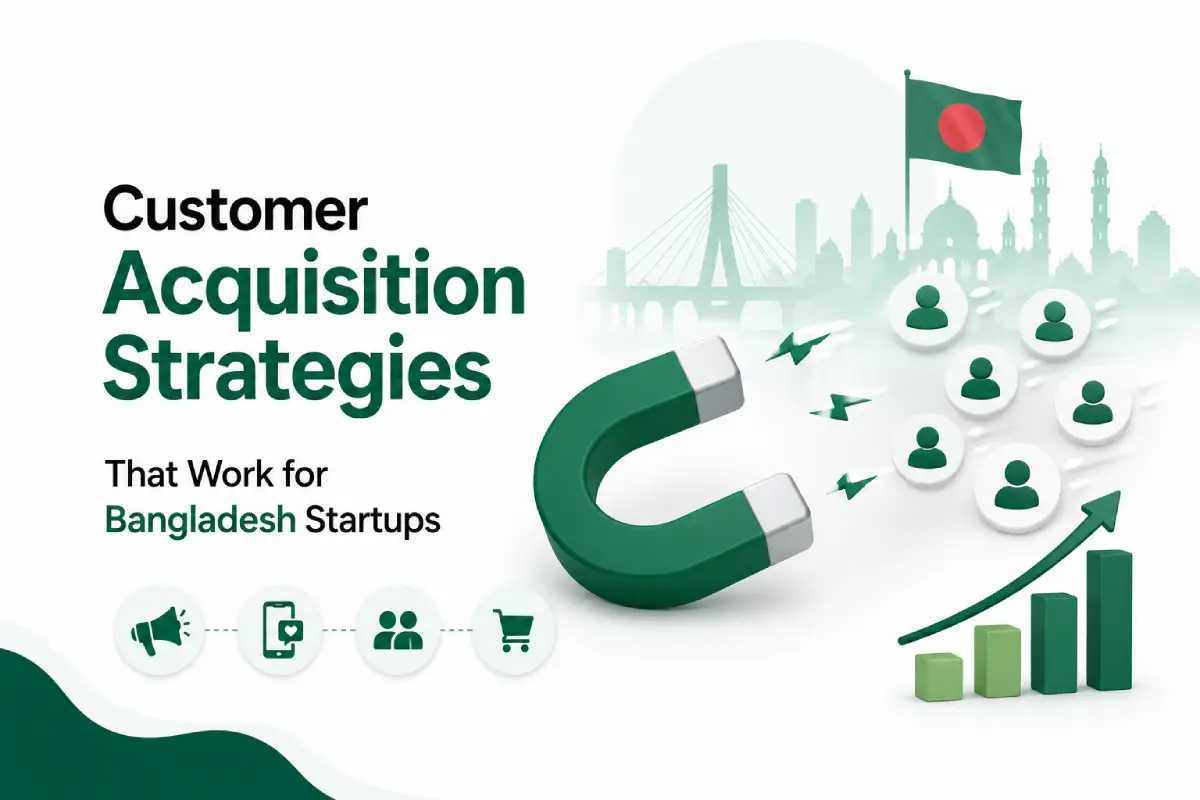 Customer
Acquisition
Strategies

That Work for
Bangladesh Startups